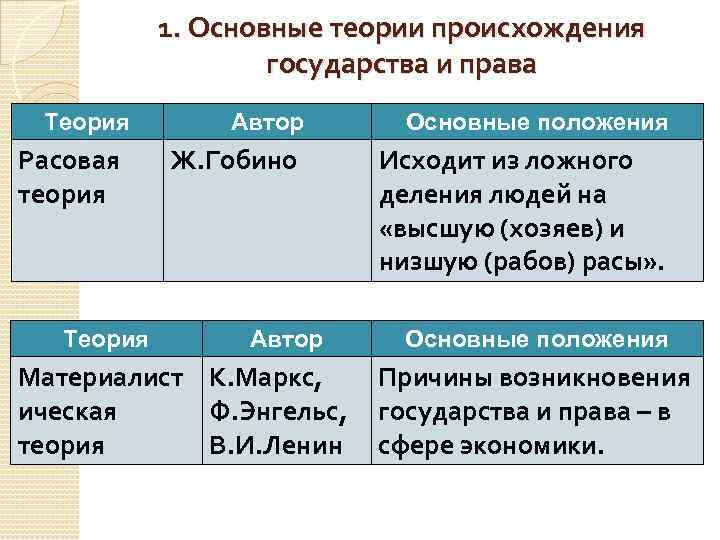 1. Основные теории происхождения государства и права

| Теория | Автор | Основные положения |
|---|---|---|
| Расовая теория | Ж.Гобино | Исходит из ложного деления людей на «высшую (хозяев) и низшую (рабов) расы». |

| Теория | Автор | Основные положения |
|---|---|---|
| Материалистическая теория | К.Маркс, Ф.Энгельс, В.И.Ленин | Причины возникновения государства и права – в сфере экономики. |